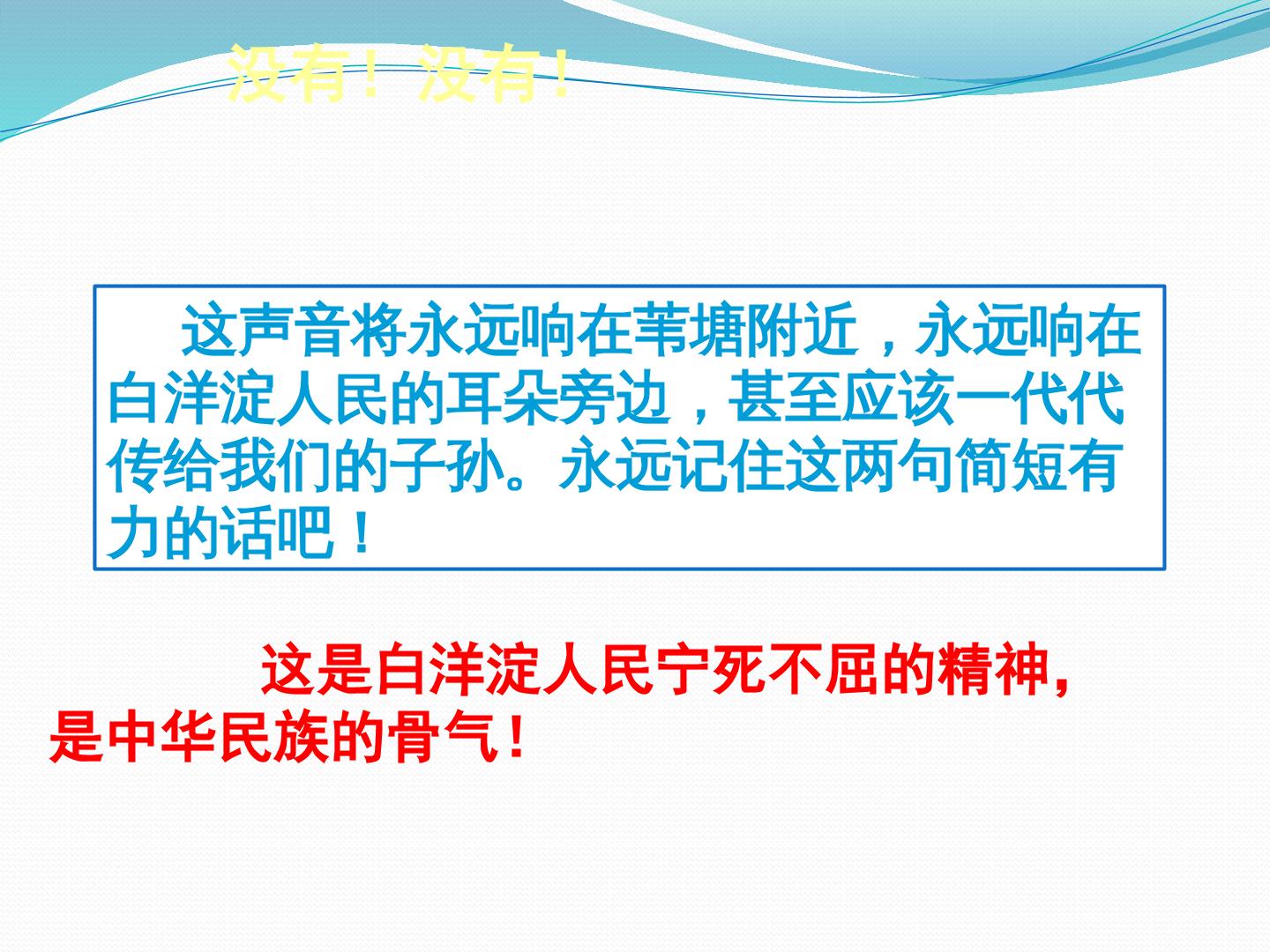 没有！没有！

这声音将永远响在苇塘附近，永远响在白洋淀人民的耳朵旁边，甚至应该一代代传给我们的子孙。永远记住这两句简短有力的话吧！

这是白洋淀人民宁死不屈的精神，是中华民族的骨气！